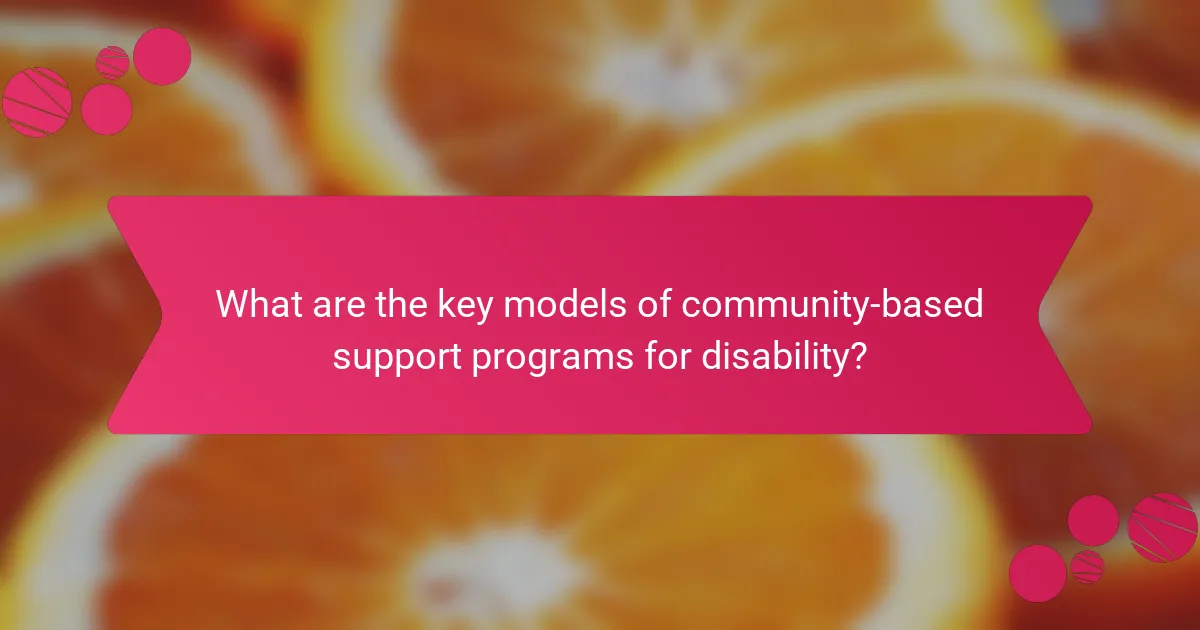 What are the key models of community-based support programs for disability?